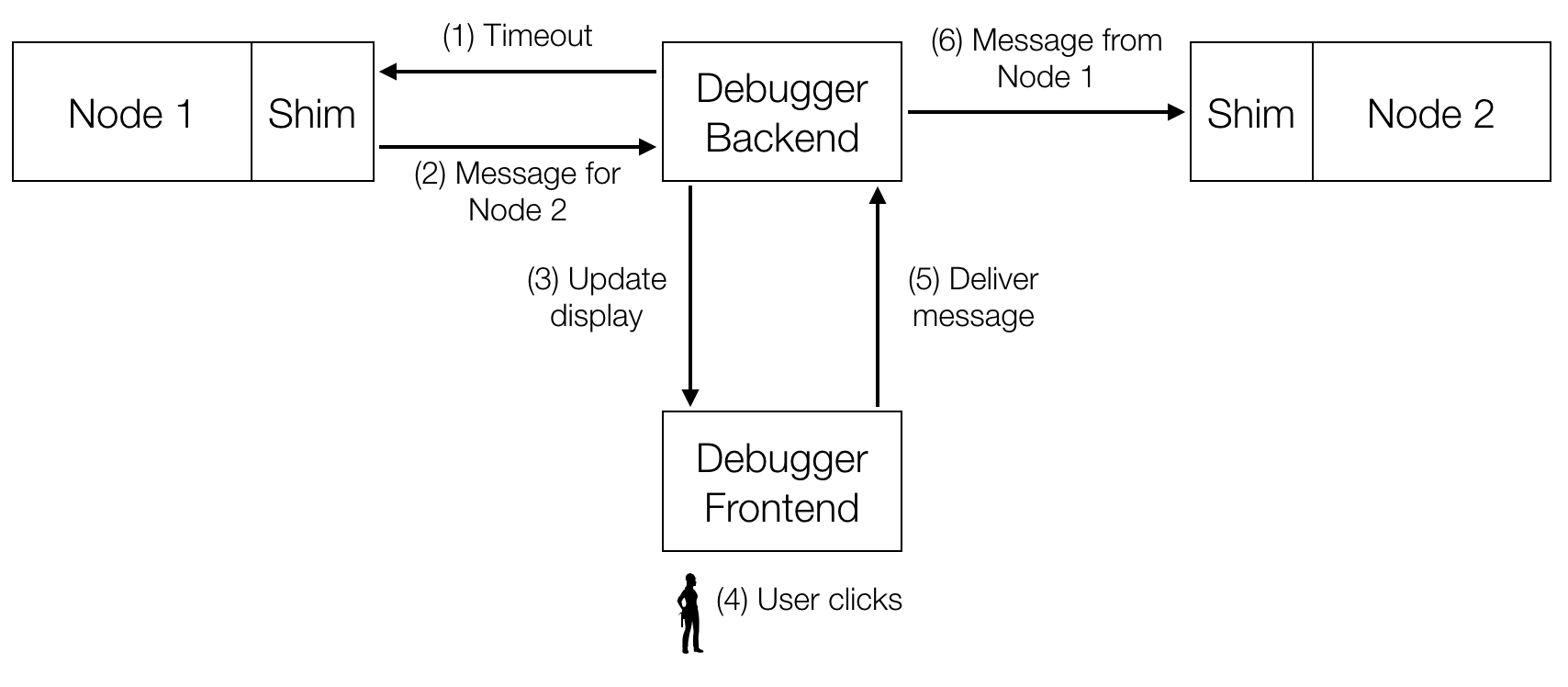 Node 1

Shim

(1) Timeout

(2) Message for Node 2

Debugger Backend

(6) Message from Node 1

Shim

Node 2

(3) Update display

(5) Deliver message

Debugger Frontend

(4) User clicks